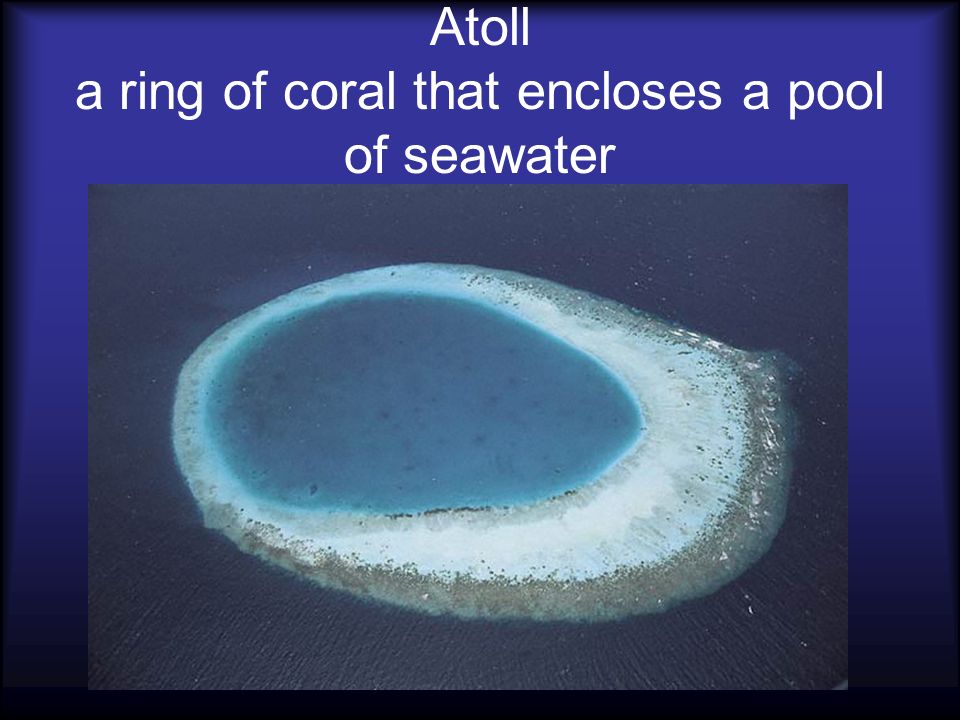 Atoll
a ring of coral that encloses a pool of seawater